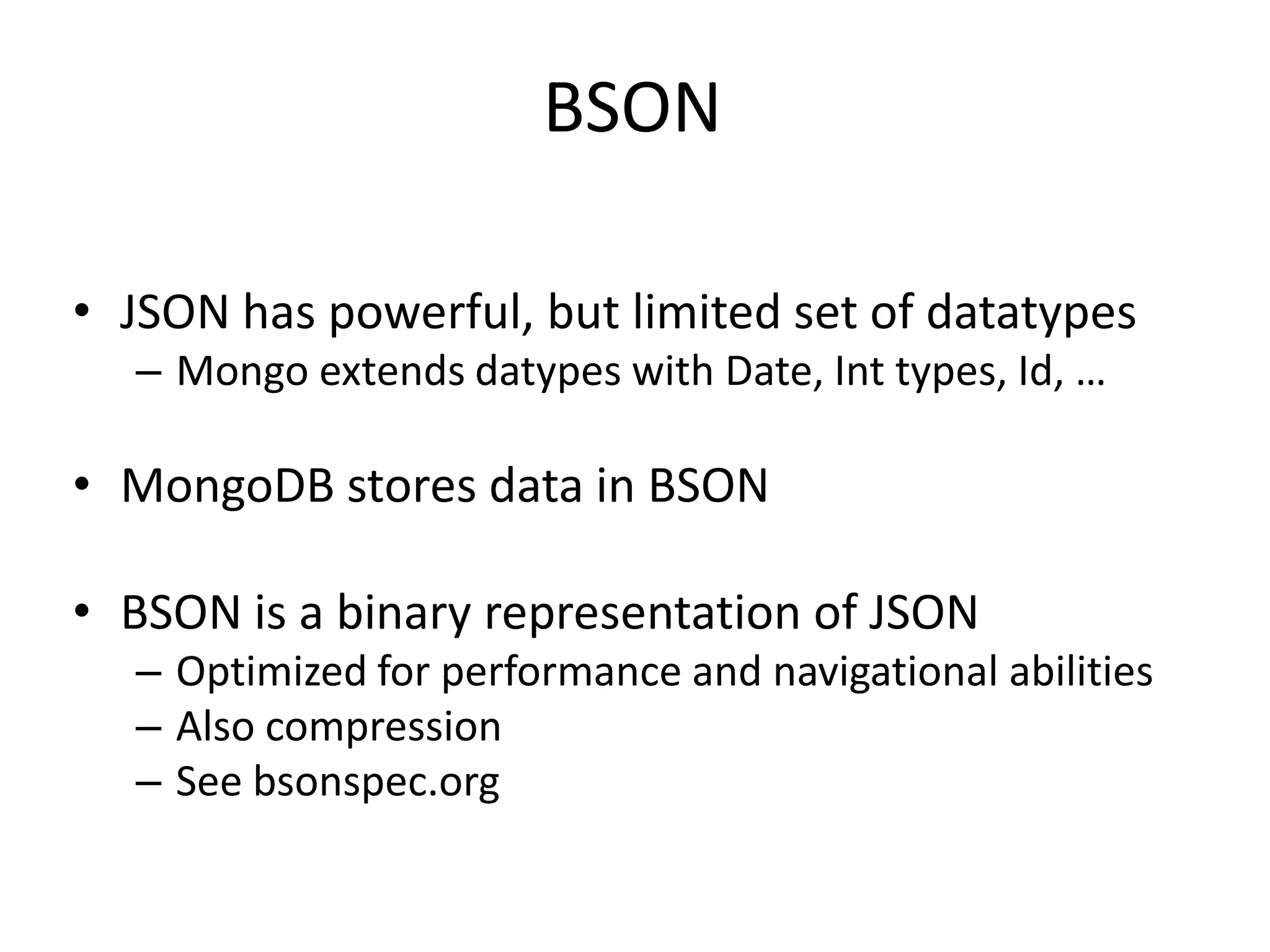 BSON

• JSON has powerful, but limited set of datatypes
– Mongo extends datypes with Date, Int types, Id, …

• MongoDB stores data in BSON

• BSON is a binary representation of JSON
– Optimized for performance and navigational abilities
– Also compression
– See bsonspec.org